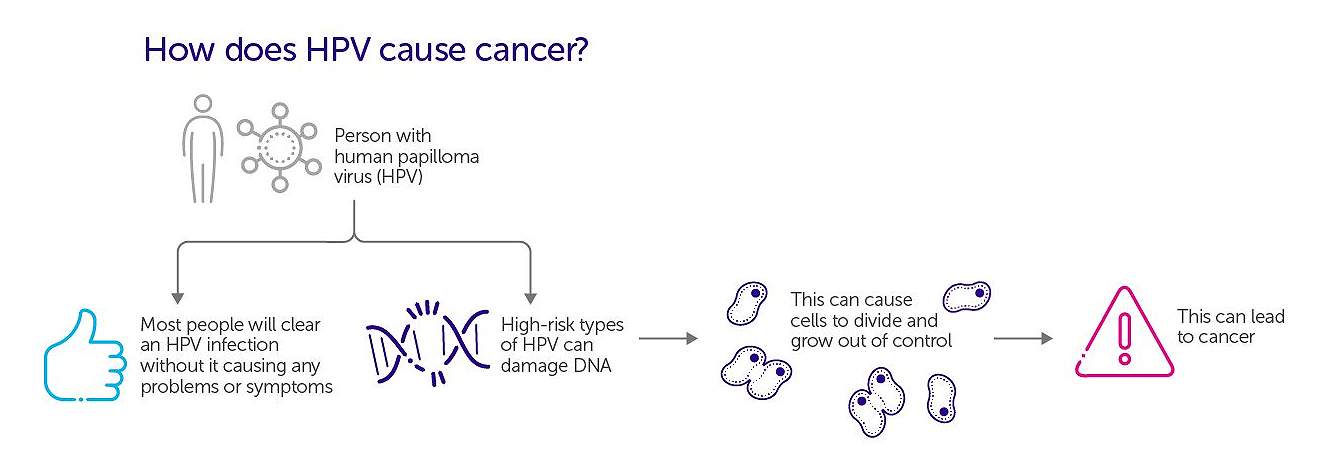 How does HPV cause cancer?

Person with human papilloma virus (HPV)

Most people will clear an HPV infection without it causing any problems or symptoms

High-risk types of HPV can damage DNA

This can cause cells to divide and grow out of control

This can lead to cancer